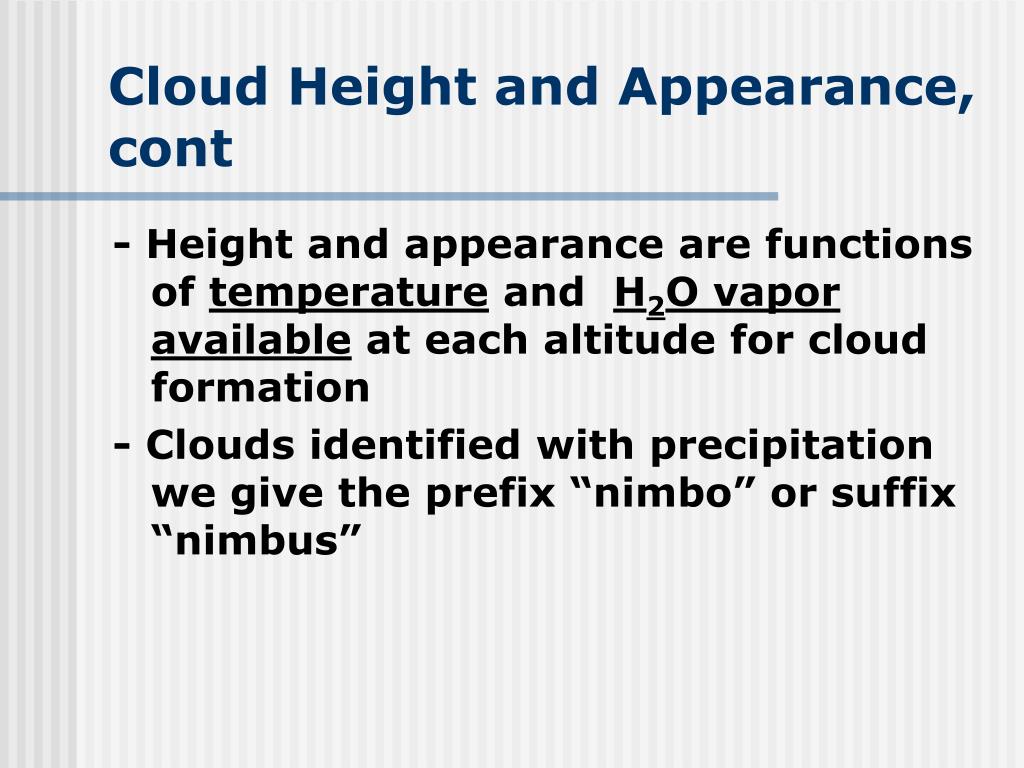 Cloud Height and Appearance, cont

- Height and appearance are functions of temperature and $H_2O$ vapor available at each altitude for cloud formation

- Clouds identified with precipitation we give the prefix “nimbo” or suffix “nimbus”